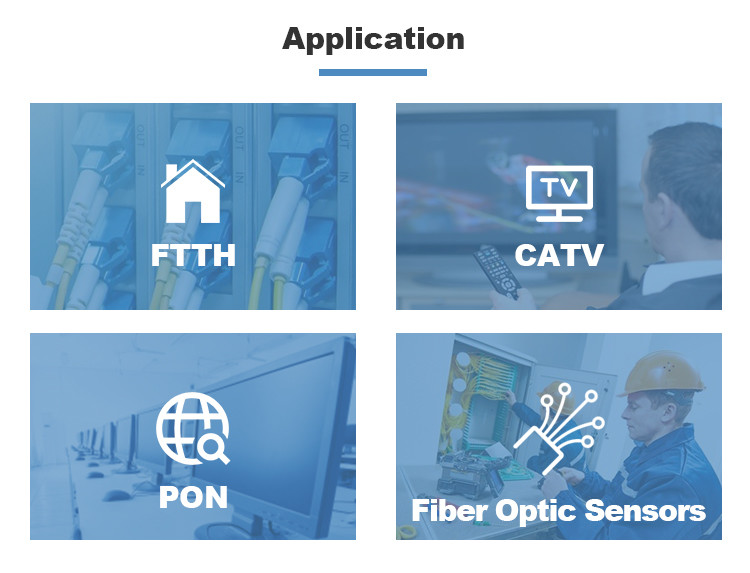 Application

OUT IN OUT IN OUT IN

FTTH

TV

CATV

PON

Fiber Optic Sensors